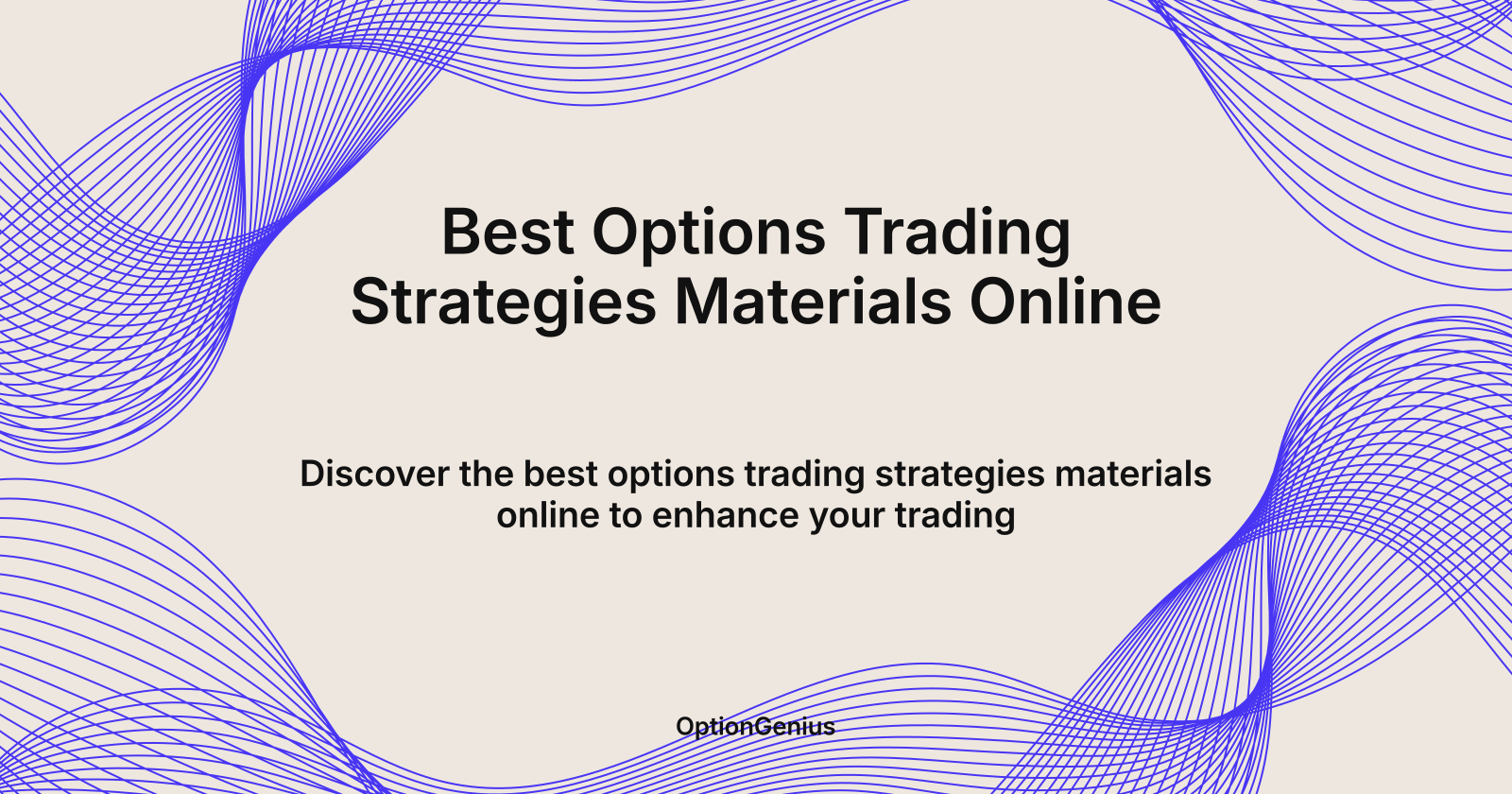 Best Options Trading Strategies Materials Online

Discover the best options trading strategies materials online to enhance your trading

OptionGenius